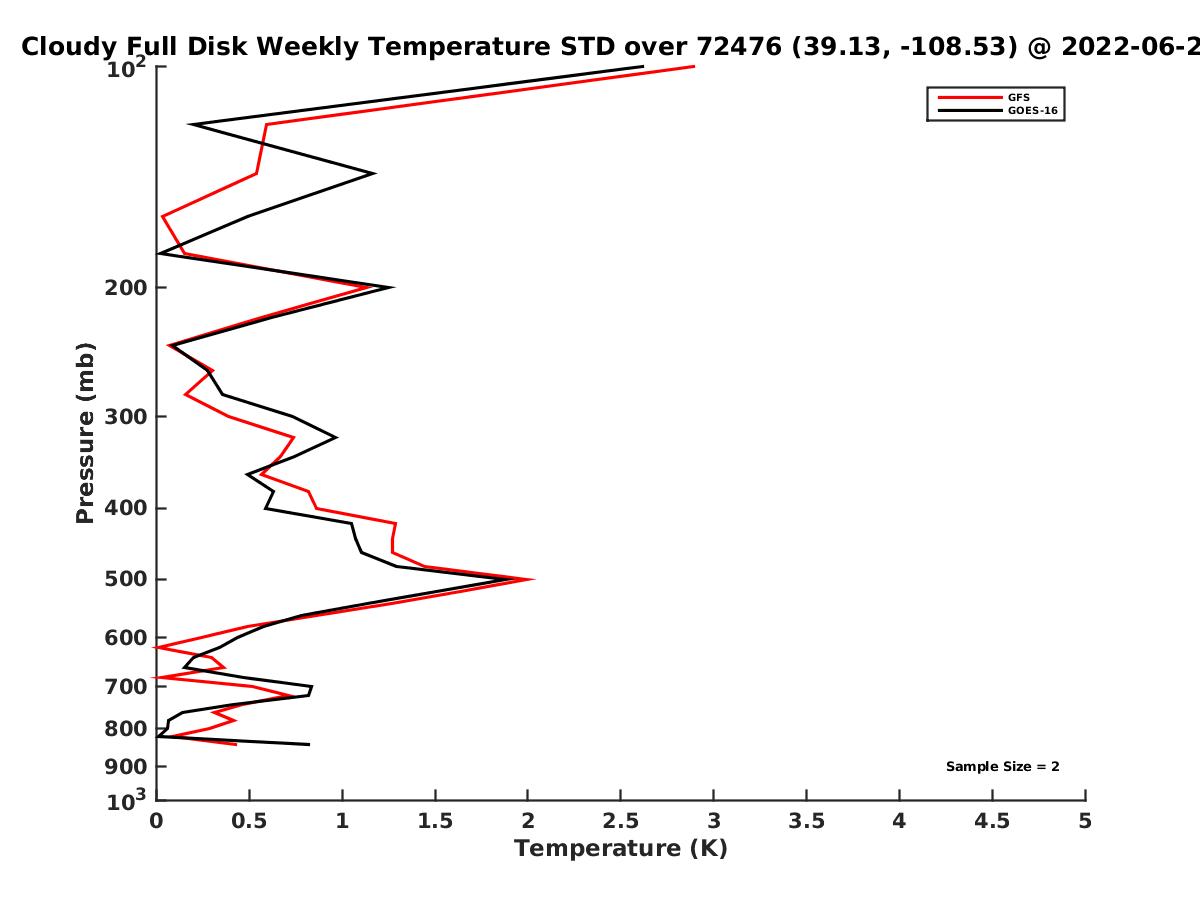 Cloudy Full Disk Weekly Temperature STD over 72476 (39.13, -108.53) @ 2022-06-2

GFS
GOES-16

Pressure (mb)

$10^2$
200
300
400
500
600
700
800
900
$10^3$

Sample Size = 2

0 0.5 1 1.5 2 2.5 3 3.5 4 4.5 5

Temperature (K)